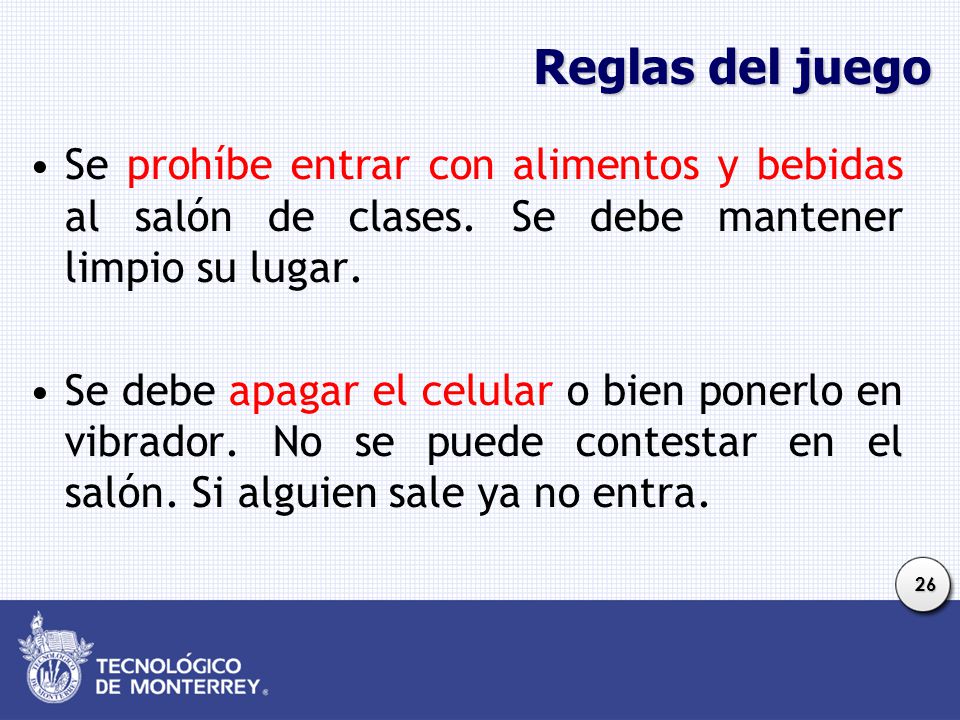 Reglas del juego

• Se prohíbe entrar con alimentos y bebidas al salón de clases. Se debe mantener limpio su lugar.

• Se debe apagar el celular o bien ponerlo en vibrador. No se puede contestar en el salón. Si alguien sale ya no entra.

26

TECNOLÓGICO DE MONTERREY®